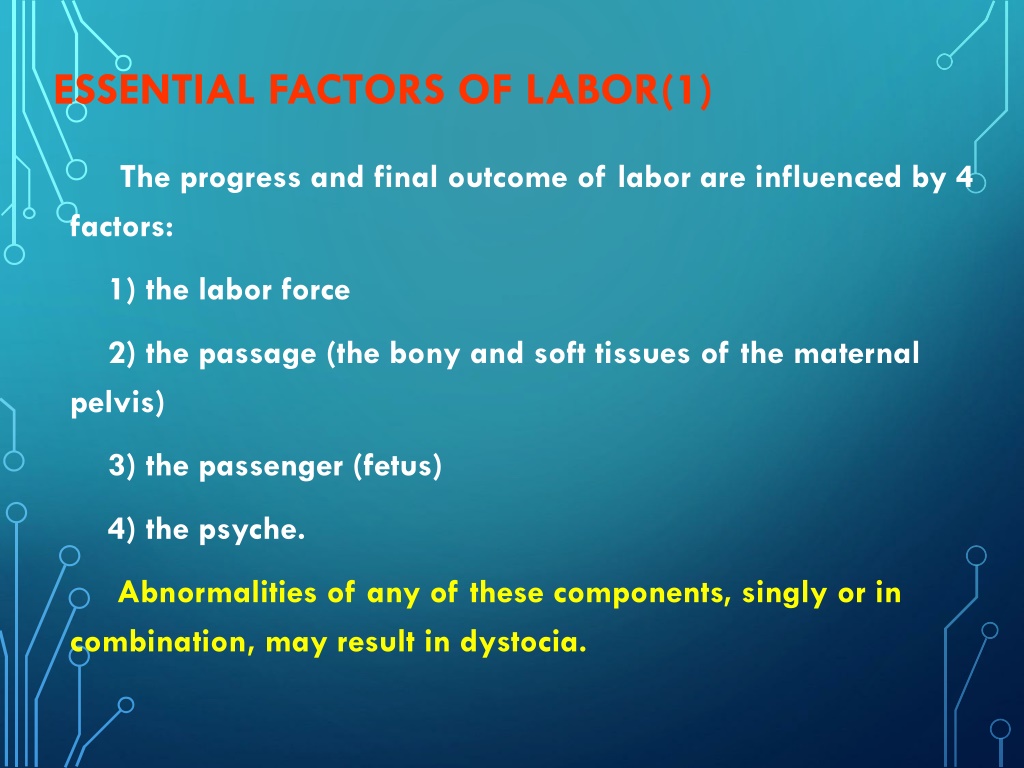 ESSENTIAL FACTORS OF LABOR(1)

The progress and final outcome of labor are influenced by 4 factors:

1) the labor force

2) the passage (the bony and soft tissues of the maternal pelvis)

3) the passenger (fetus)

4) the psyche.

Abnormalities of any of these components, singly or in combination, may result in dystocia.